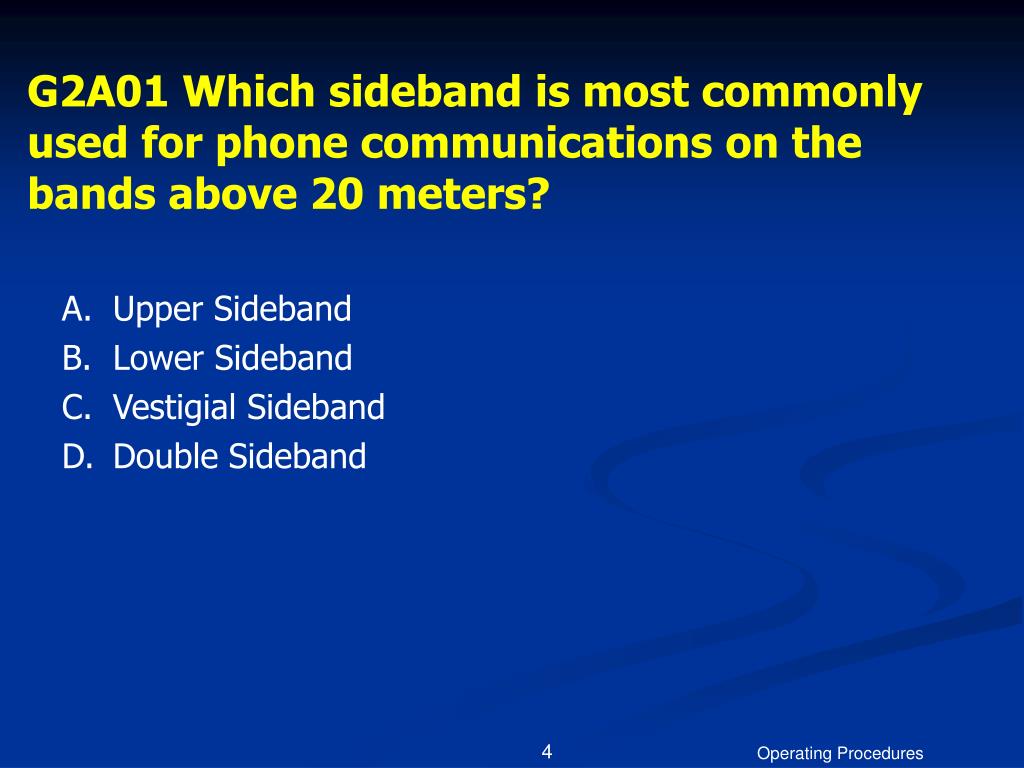 G2A01 Which sideband is most commonly used for phone communications on the bands above 20 meters?

A. Upper Sideband
B. Lower Sideband
C. Vestigial Sideband
D. Double Sideband

4

Operating Procedures